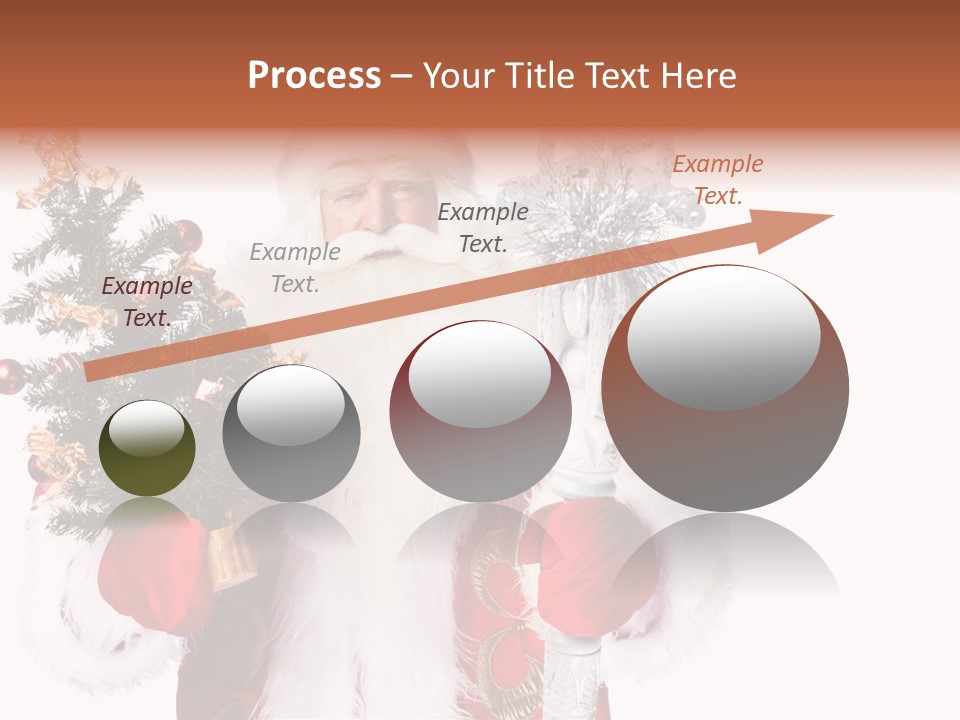 Process – Your Title Text Here

Example Text.

Example Text.

Example Text.

Example Text.